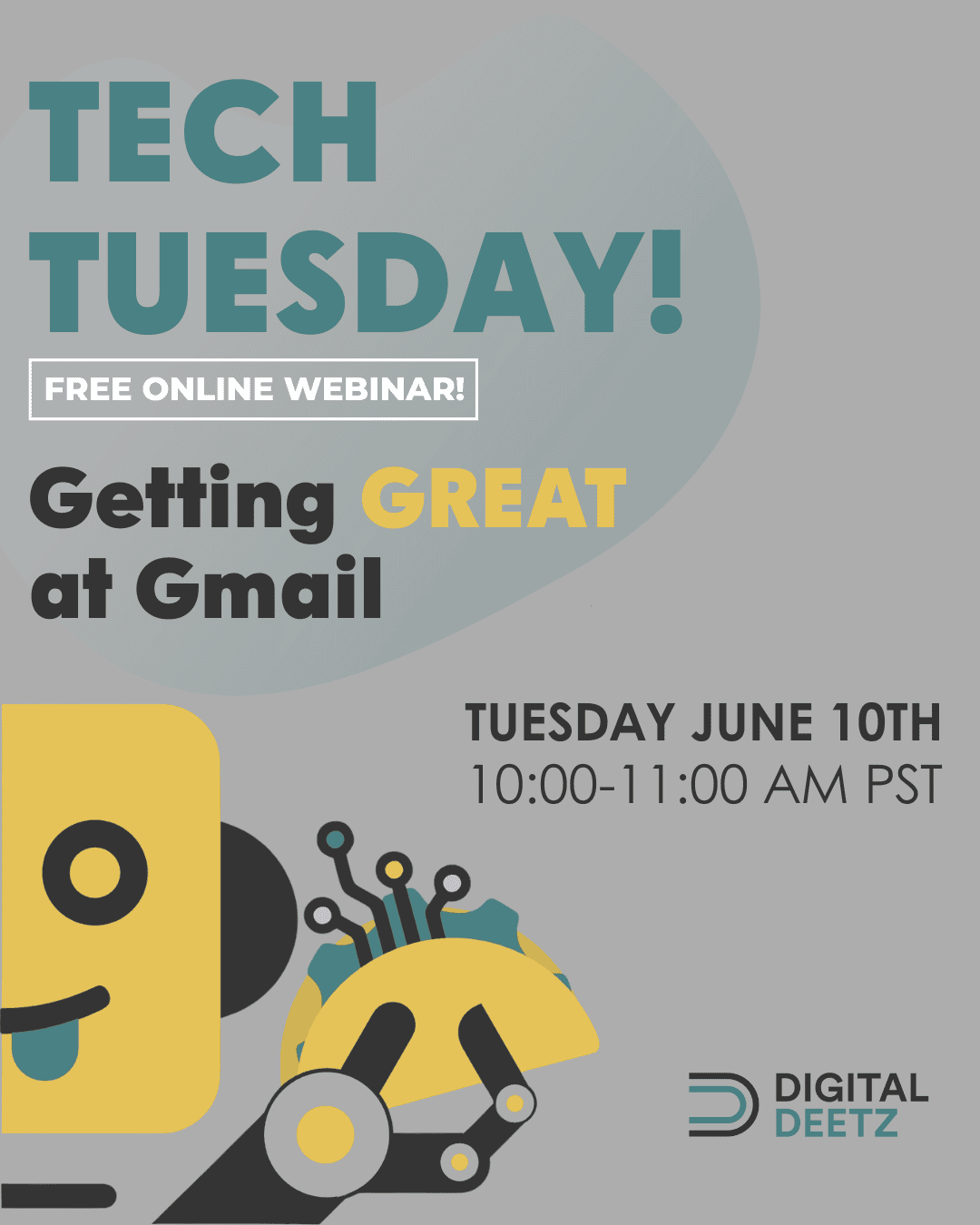 TECH TUESDAY!

FREE ONLINE WEBINAR!

Getting GREAT at Gmail

TUESDAY JUNE 10TH
10:00-11:00 AM PST

DIGITAL DEETZ